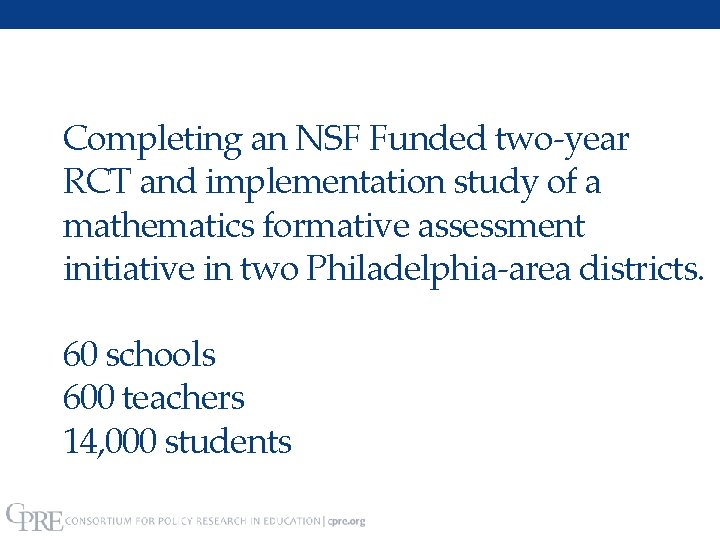 Completing an NSF Funded two-year RCT and implementation study of a mathematics formative assessment initiative in two Philadelphia-area districts.

60 schools
600 teachers
14,000 students

CPRE CONSORTIUM FOR POLICY RESEARCH IN EDUCATION | cpre.org